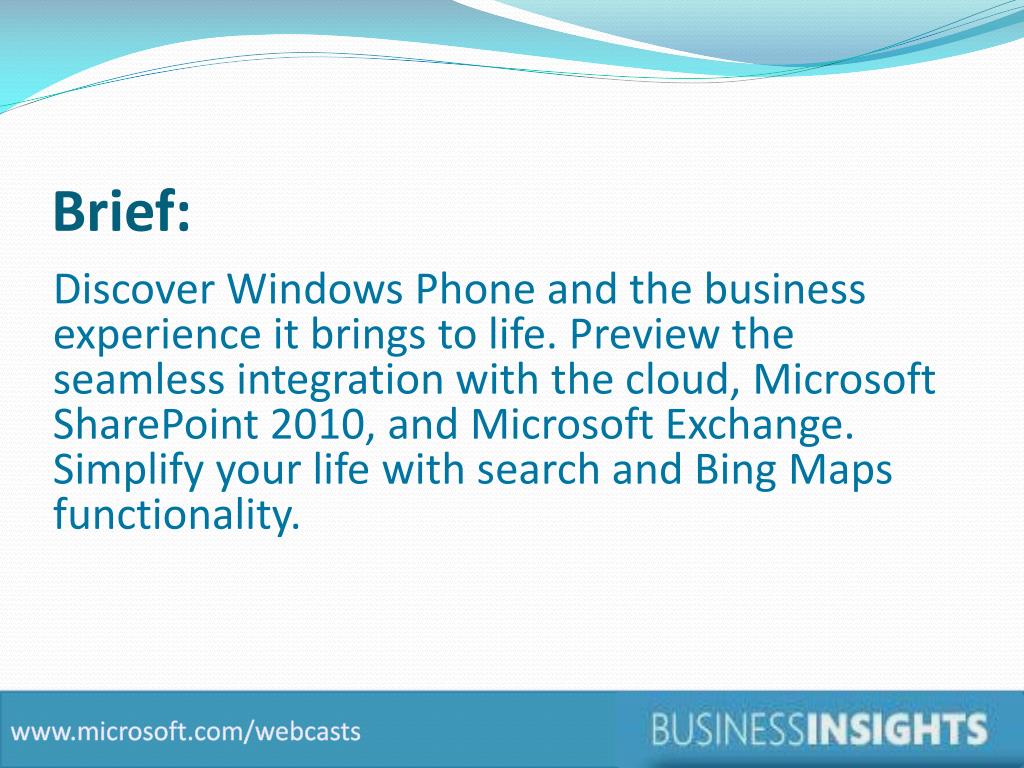 Brief:

Discover Windows Phone and the business experience it brings to life. Preview the seamless integration with the cloud, Microsoft SharePoint 2010, and Microsoft Exchange. Simplify your life with search and Bing Maps functionality.

www.microsoft.com/webcasts

BUSINESSINSIGHTS